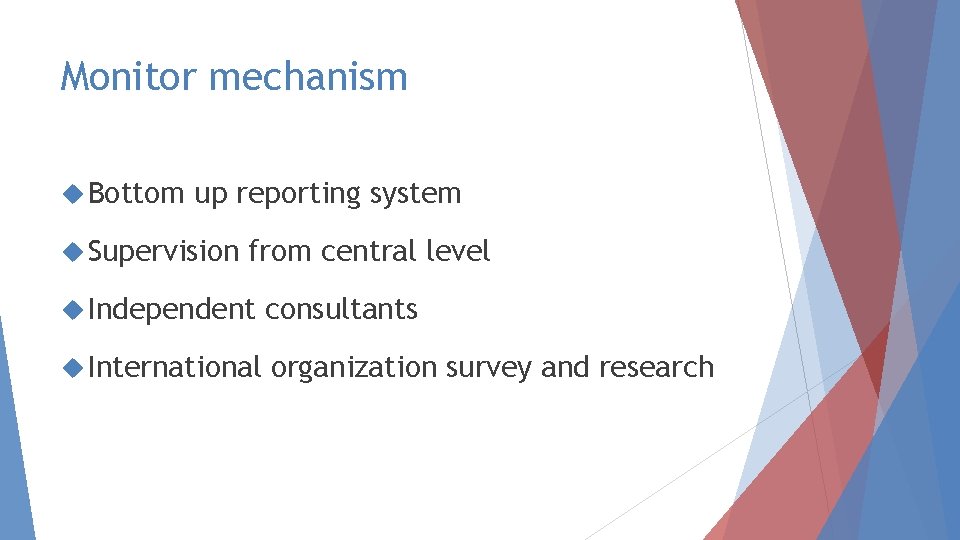 Monitor mechanism

Bottom up reporting system

Supervision from central level

Independent consultants

International organization survey and research